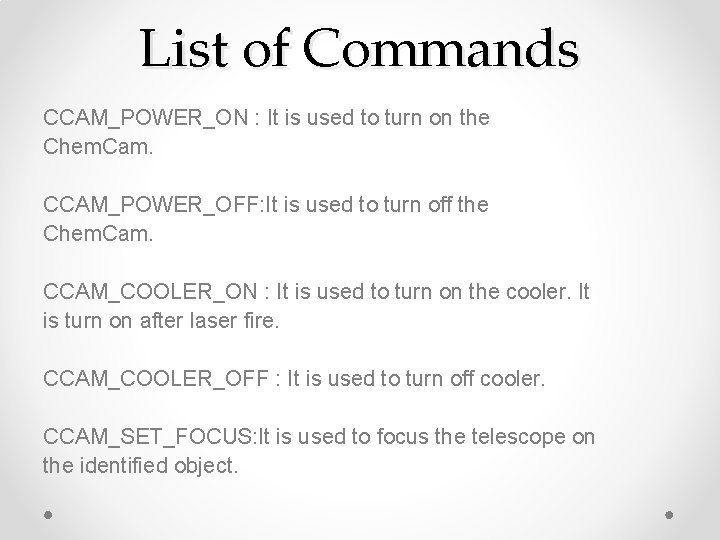 List of Commands

CCAM_POWER_ON : It is used to turn on the ChemCam.

CCAM_POWER_OFF:It is used to turn off the ChemCam.

CCAM_COOLER_ON : It is used to turn on the cooler. It is turn on after laser fire.

CCAM_COOLER_OFF : It is used to turn off cooler.

CCAM_SET_FOCUS:It is used to focus the telescope on the identified object.